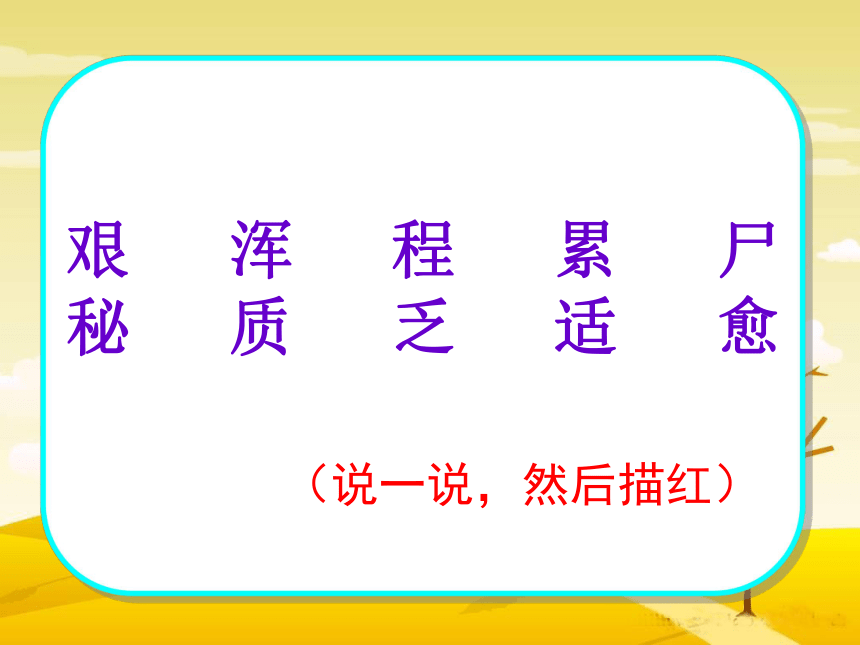 艰　浑　程　累　尸
秘　质　乏　适　愈

（说一说，然后描红）